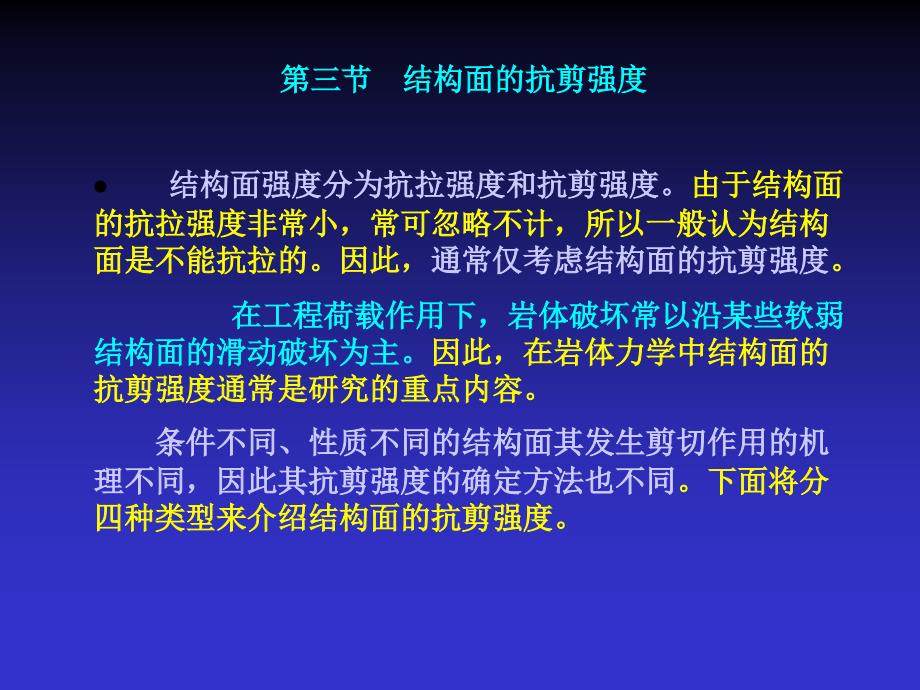 第三节　结构面的抗剪强度

● 结构面强度分为抗拉强度和抗剪强度。由于结构面的抗拉强度非常小，常可忽略不计，所以一般认为结构面是不能抗拉的。因此，通常仅考虑结构面的抗剪强度。

在工程荷载作用下，岩体破坏常以沿某些软弱结构面的滑动破坏为主。因此，在岩体力学中结构面的抗剪强度通常是研究的重点内容。

条件不同、性质不同的结构面其发生剪切作用的机理不同，因此其抗剪强度的确定方法也不同。下面将分四种类型来介绍结构面的抗剪强度。